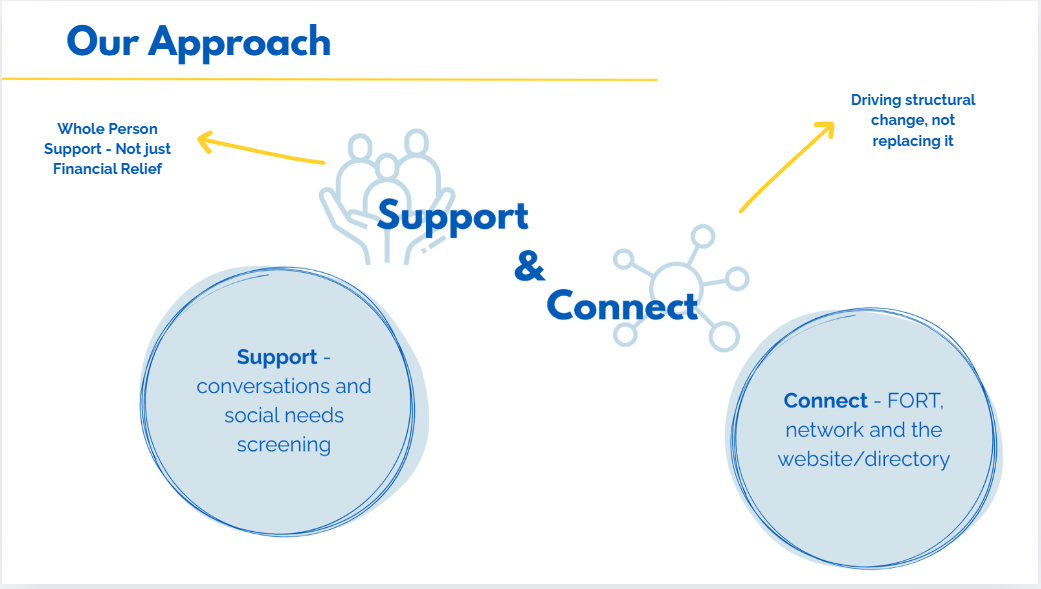 Our Approach

Whole Person Support - Not just Financial Relief

Driving structural change, not replacing it

Support

&

Connect

Support - conversations and social needs screening

Connect - FORT, network and the website/directory